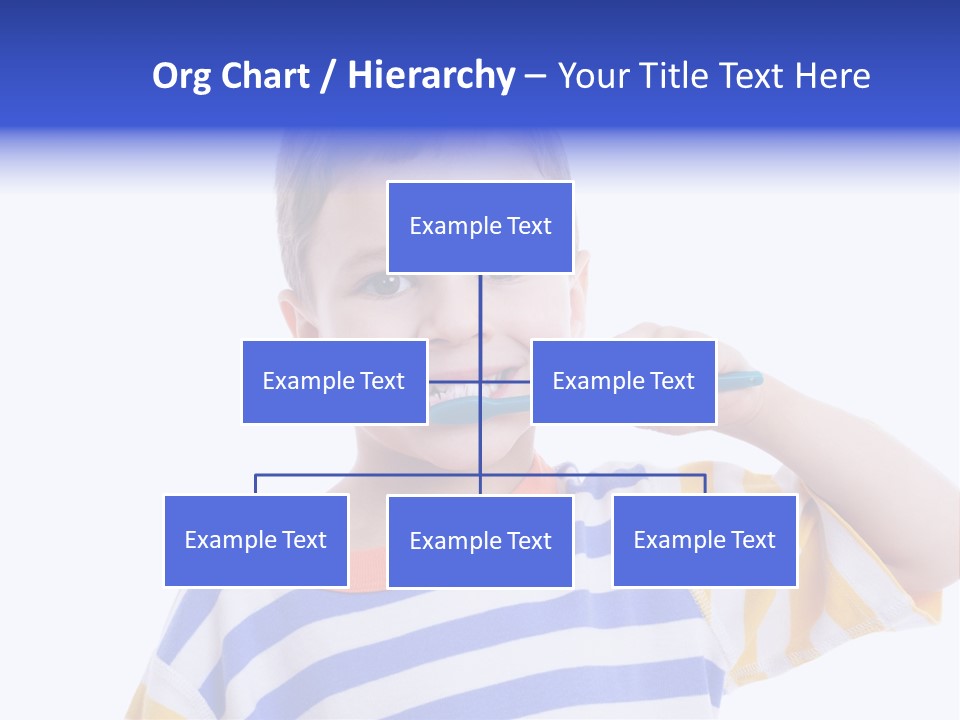 Org Chart / Hierarchy – Your Title Text Here

Example Text

Example Text

Example Text

Example Text

Example Text

Example Text